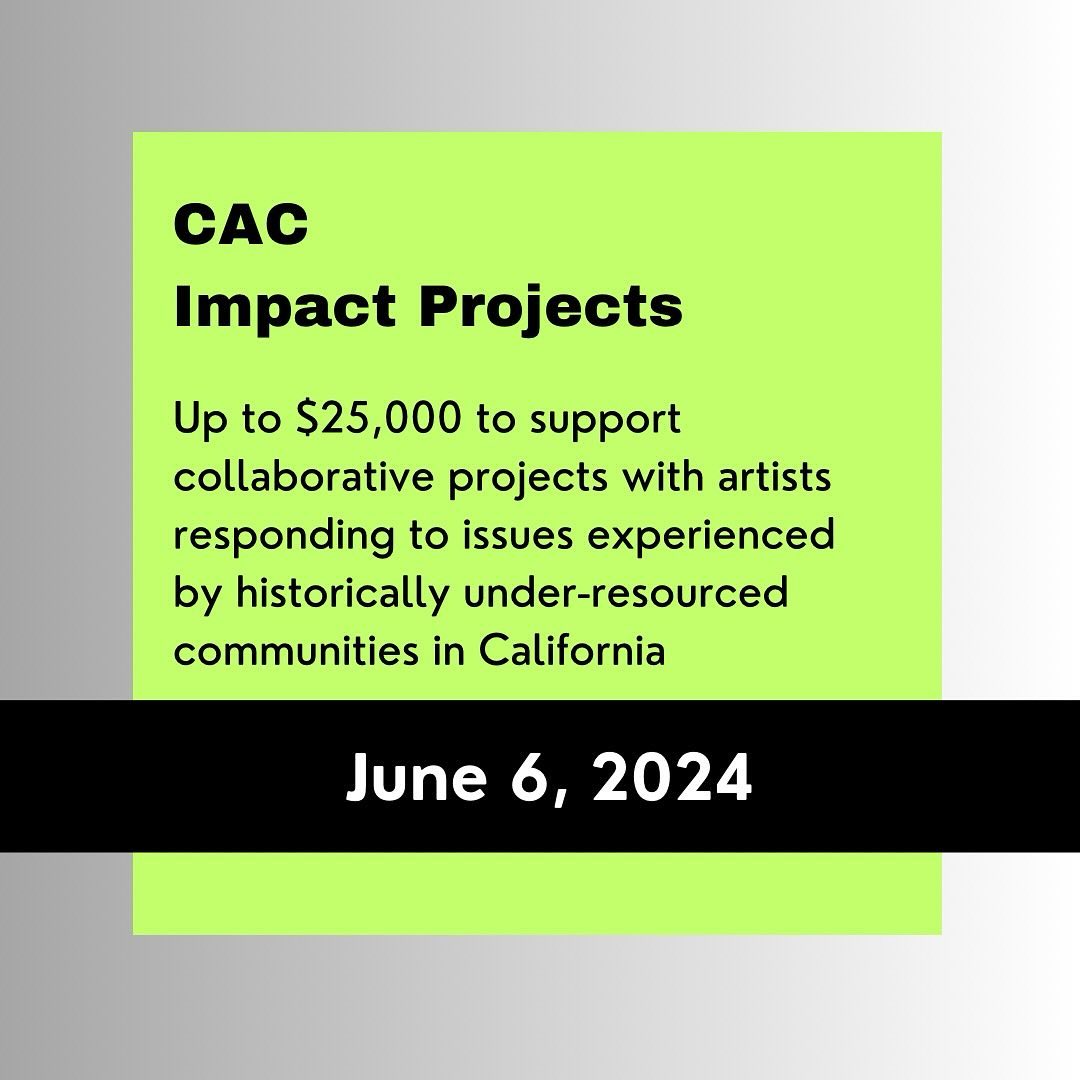 CAC
Impact Projects

Up to \$25,000 to support collaborative projects with artists responding to issues experienced by historically under-resourced communities in California

June 6, 2024